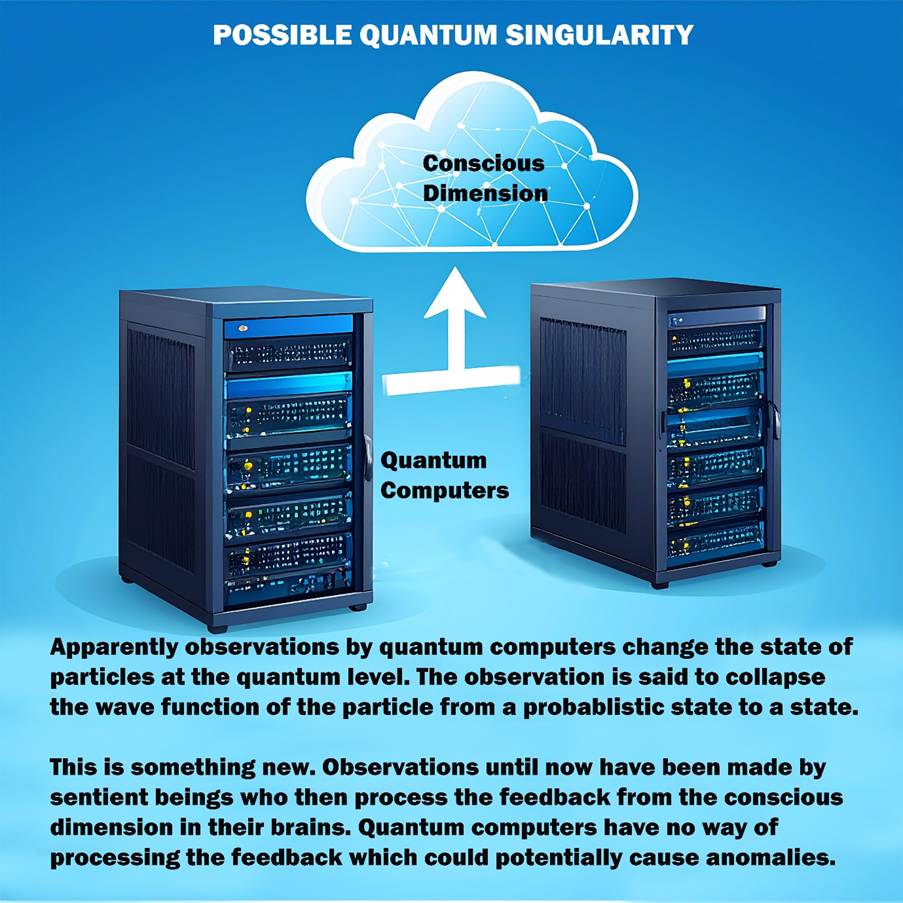 POSSIBLE QUANTUM SINGULARITY

Conscious Dimension

Quantum Computers

Apparently observations by quantum computers change the state of particles at the quantum level. The observation is said to collapse the wave function of the particle from a probablistic state to a state.

This is something new. Observations until now have been made by sentient beings who then process the feedback from the conscious dimension in their brains. Quantum computers have no way of processing the feedback which could potentially cause anomalies.